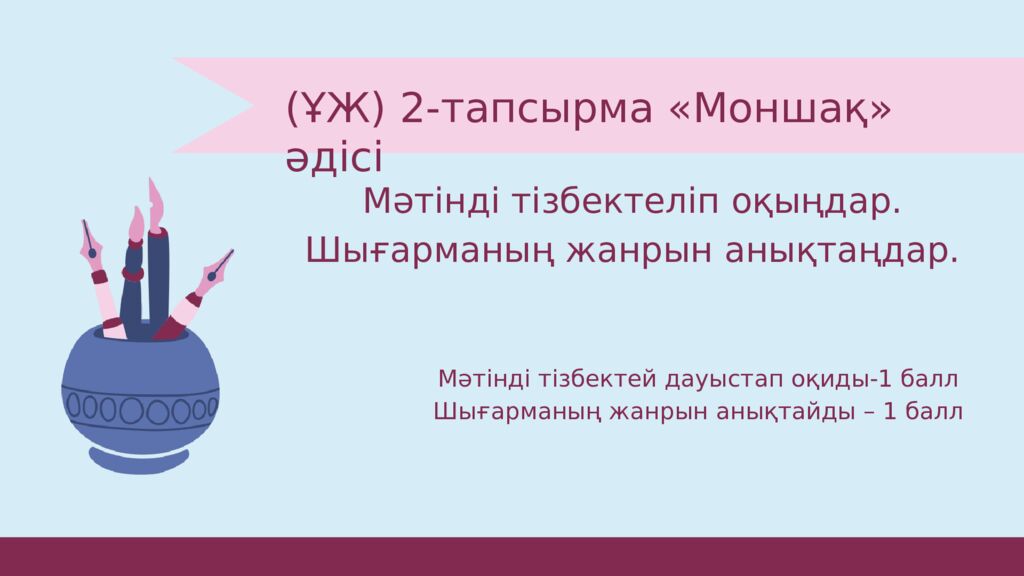 (ҰЖ) 2-тапсырма «Моншақ» әдісі

Мәтінді тізбектеліп оқыңдар.
Шығарманың жанрын анықтаңдар.

Мәтінді тізбектей дауыстап оқиды-1 балл
Шығарманың жанрын анықтайды – 1 балл